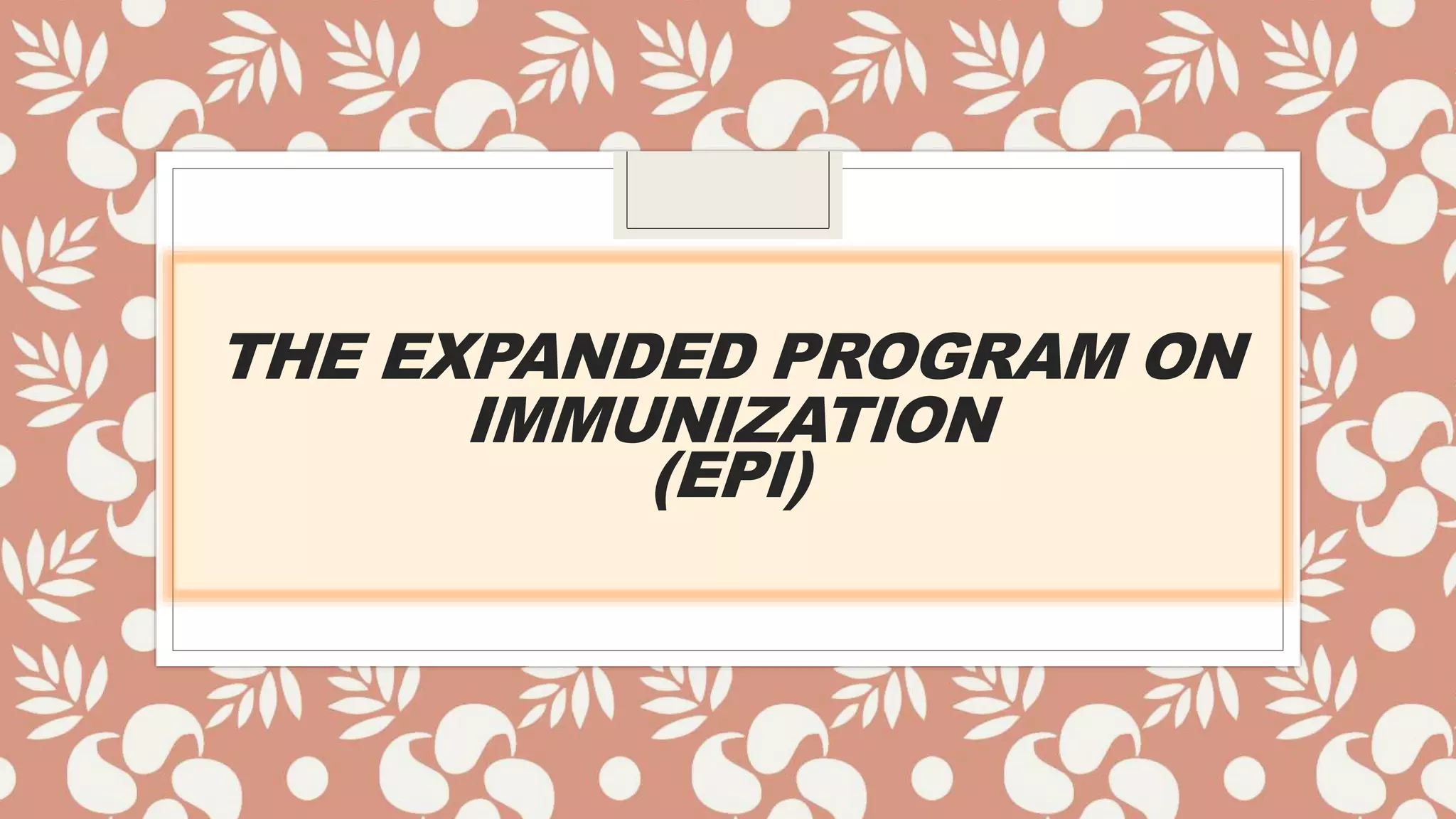 THE EXPANDED PROGRAM ON IMMUNIZATION
(EPI)